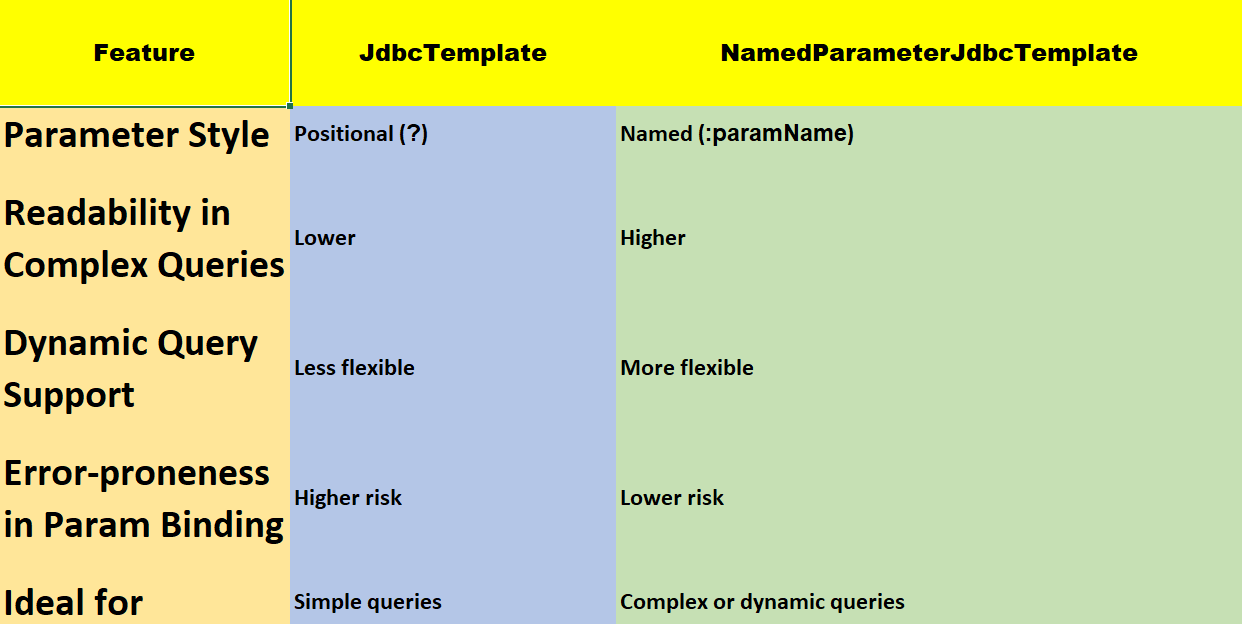 | Feature | JdbcTemplate | NamedParameterJdbcTemplate |
|---|---|---|
| Parameter Style | Positional (?) | Named (:paramName) |
| Readability in Complex Queries | Lower | Higher |
| Dynamic Query Support | Less flexible | More flexible |
| Error-proneness in Param Binding | Higher risk | Lower risk |
| Ideal for | Simple queries | Complex or dynamic queries |